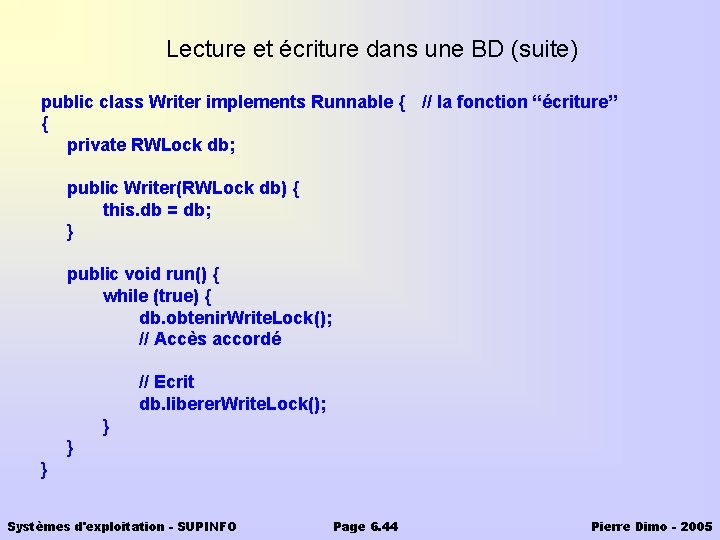 Lecture et écriture dans une BD (suite)

public class Writer implements Runnable { // la fonction “écriture”
{
private RWLock db;

public Writer(RWLock db) {
this.db = db;
}

public void run() {
while (true) {
db.obtenirWriteLock();
// Accès accordé

// Ecrit
db.libererWriteLock();
}
}
}

Systèmes d'exploitation - SUPINFO Page 6.44 Pierre Dimo - 2005